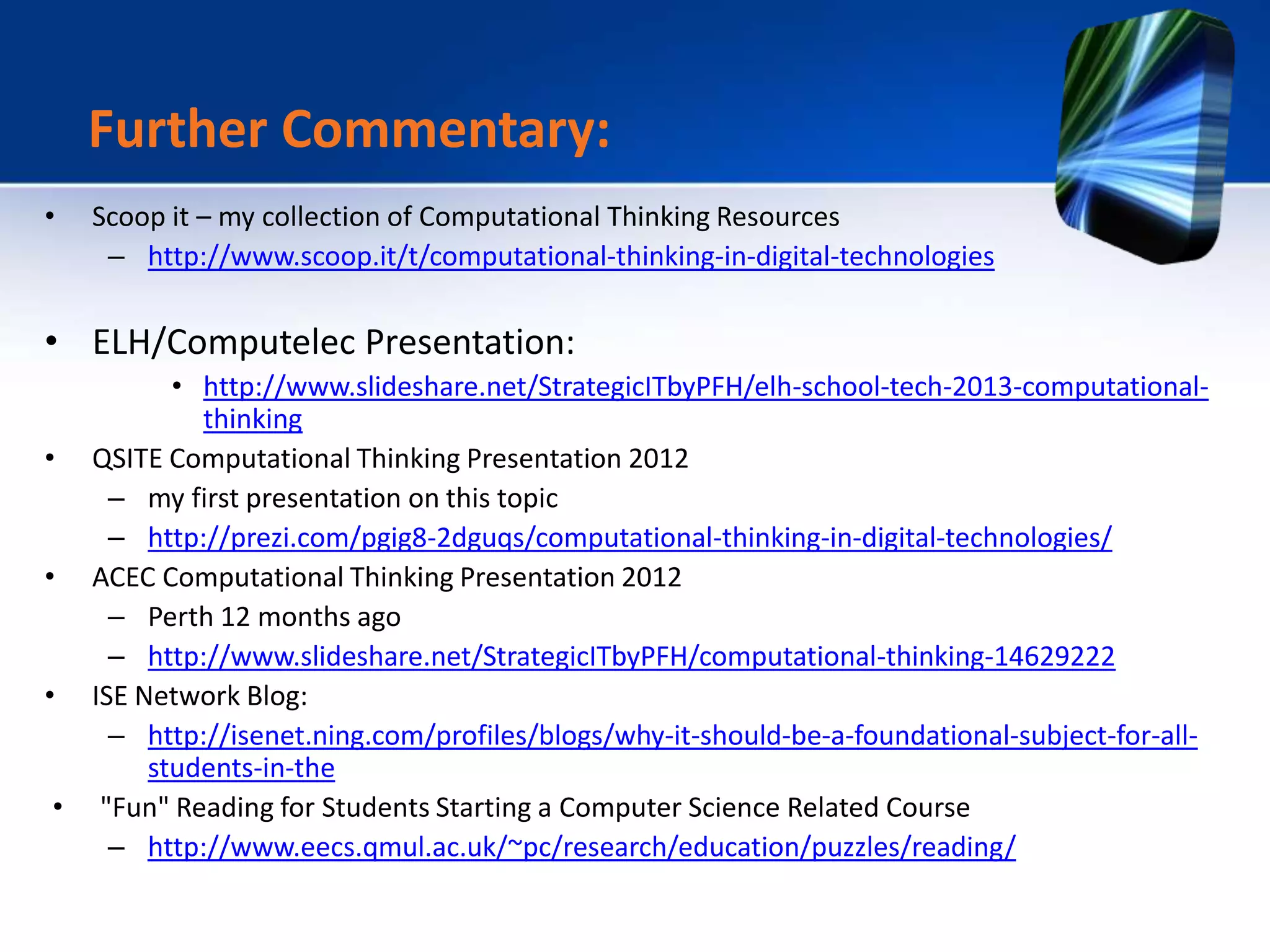 Further Commentary:

• Scoop it – my collection of Computational Thinking Resources
– http://www.scoop.it/t/computational-thinking-in-digital-technologies

• ELH/Computelec Presentation:
• http://www.slideshare.net/StrategicITbyPFH/elh-school-tech-2013-computational-thinking
• QSITE Computational Thinking Presentation 2012
– my first presentation on this topic
– http://prezi.com/pgig8-2dguqs/computational-thinking-in-digital-technologies/
• ACEC Computational Thinking Presentation 2012
– Perth 12 months ago
– http://www.slideshare.net/StrategicITbyPFH/computational-thinking-14629222
• ISE Network Blog:
– http://isenet.ning.com/profiles/blogs/why-it-should-be-a-foundational-subject-for-all-students-in-the
• "Fun" Reading for Students Starting a Computer Science Related Course
– http://www.eecs.qmul.ac.uk/~pc/research/education/puzzles/reading/